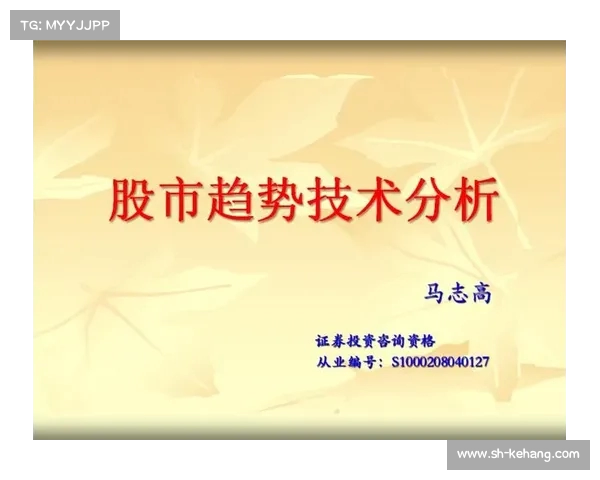 TG: MYYJJPP

股市趋势技术分析

马志高

证券投资咨询资格
从业编号：S1000208040127

www.sh-kehang.com